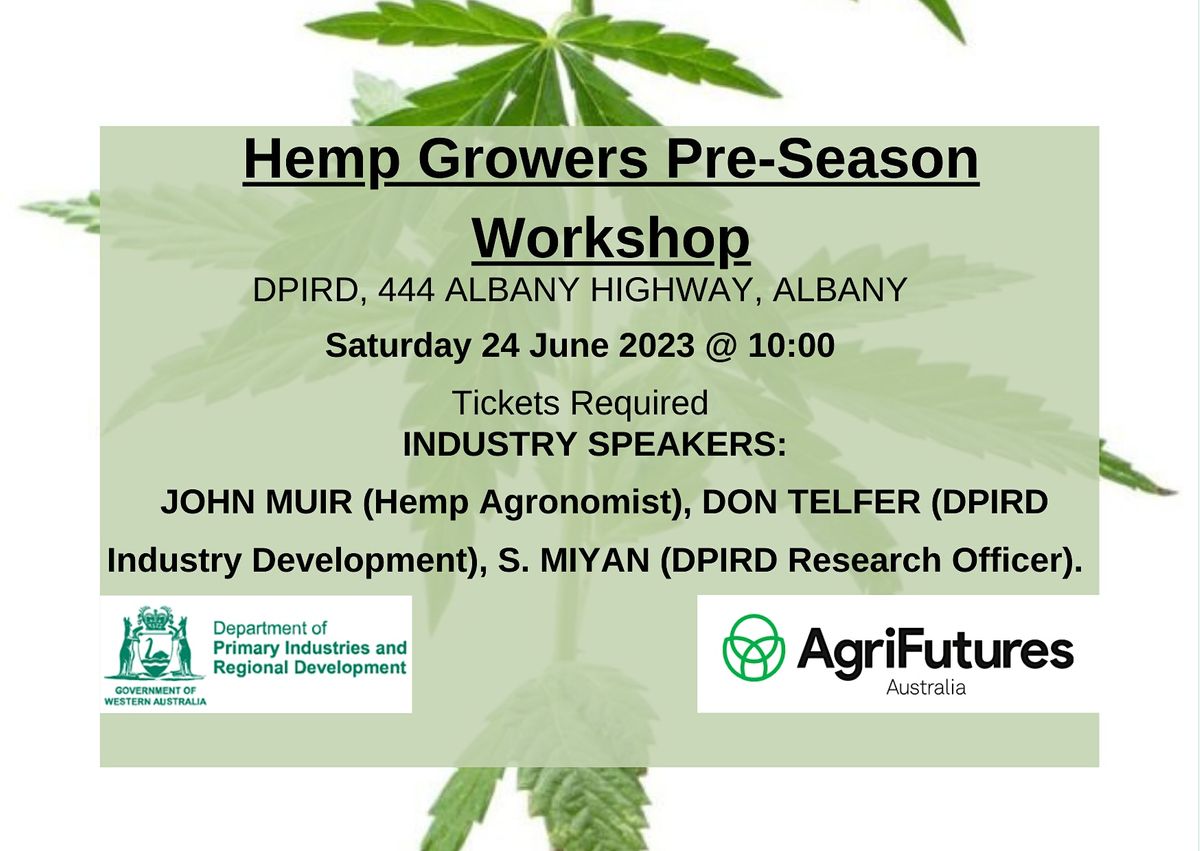 Hemp Growers Pre-Season Workshop

DPIRD, 444 ALBANY HIGHWAY, ALBANY

Saturday 24 June 2023 @ 10:00

Tickets Required

INDUSTRY SPEAKERS:

JOHN MUIR (Hemp Agronomist), DON TELFER (DPIRD Industry Development), S. MIYAN (DPIRD Research Officer).

Department of Primary Industries and Regional Development

GOVERNMENT OF WESTERN AUSTRALIA

AgriFutures Australia